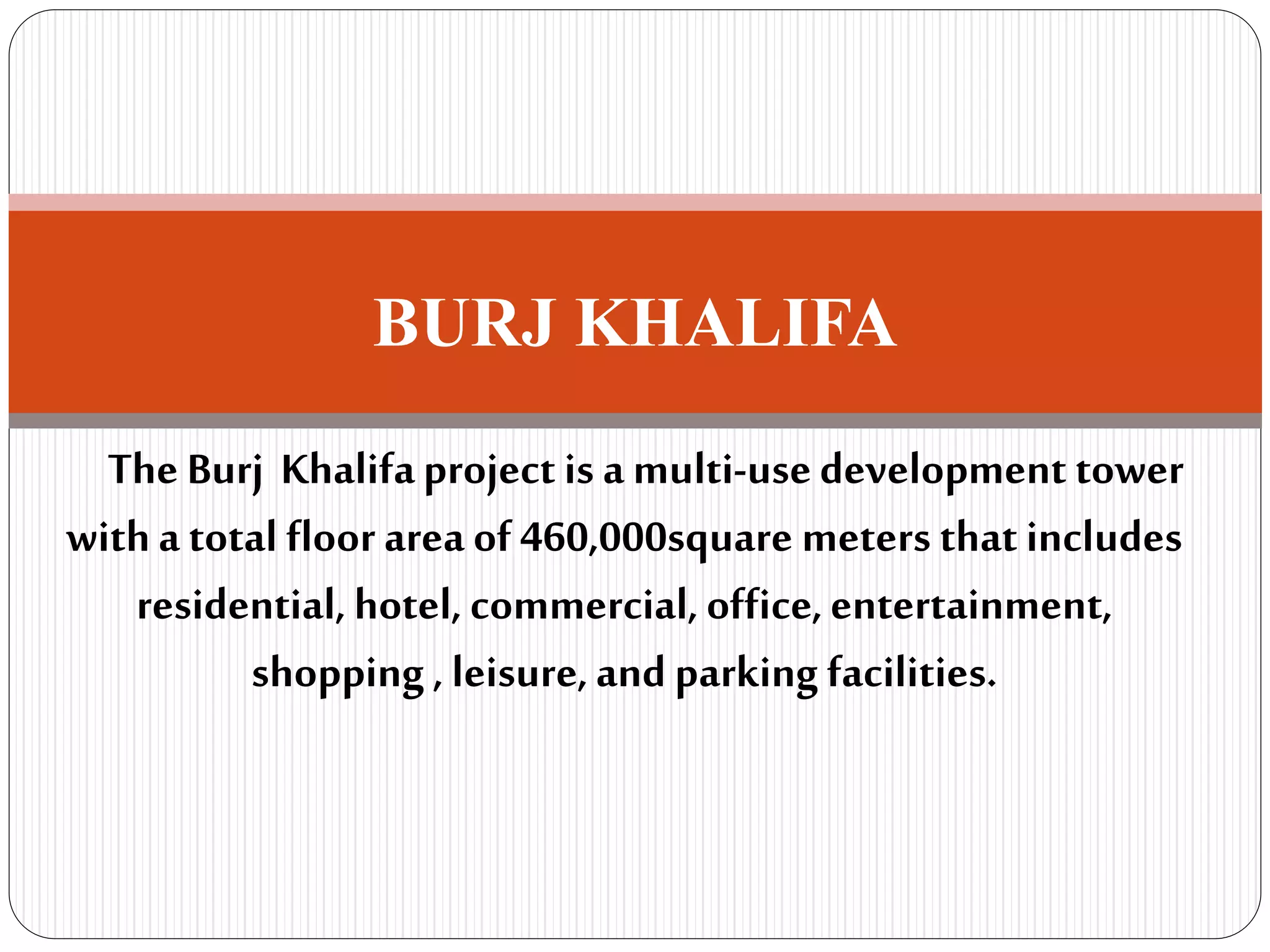 BURJ KHALIFA

The Burj Khalifa project is a multi-use development tower with a total floor area of 460,000square meters that includes residential, hotel, commercial, office, entertainment, shopping , leisure, and parking facilities.